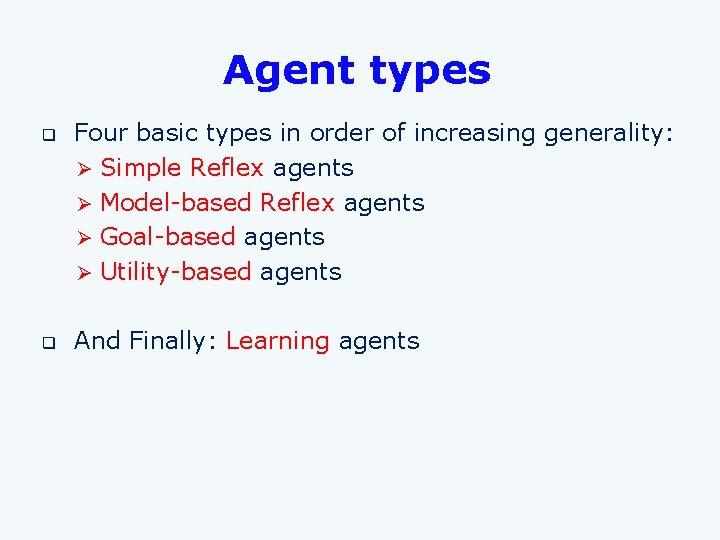 Agent types

❑ Four basic types in order of increasing generality:
➢ Simple Reflex agents
➢ Model-based Reflex agents
➢ Goal-based agents
➢ Utility-based agents

❑ And Finally: Learning agents